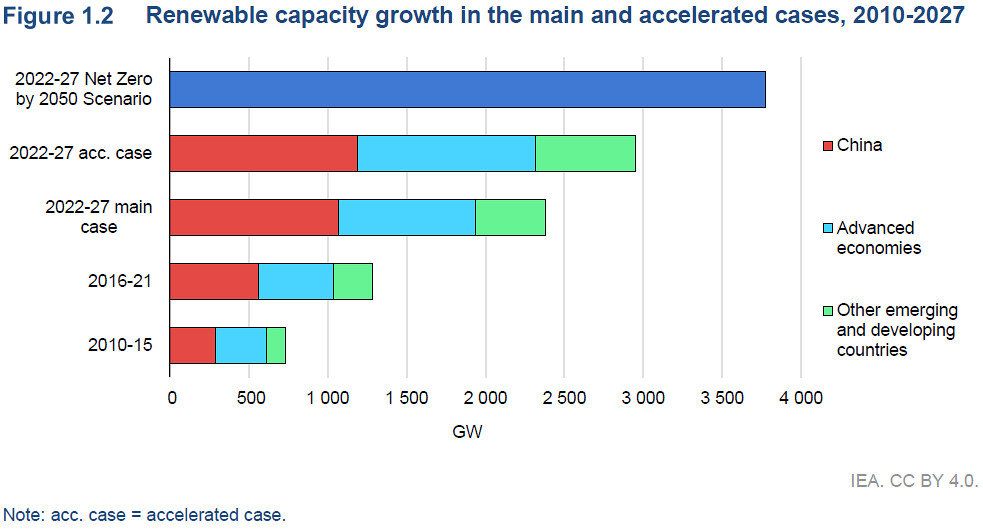 Figure 1.2 Renewable capacity growth in the main and accelerated cases, 2010-2027

2022-27 Net Zero by 2050 Scenario

2022-27 acc. case

2022-27 main case

2016-21

2010-15

0
500
1 000
1 500
2 000
2 500
3 000
3 500
4 000

GW

China

Advanced economies

Other emerging and developing countries

IEA. CC BY 4.0.

Note: acc. case = accelerated case.